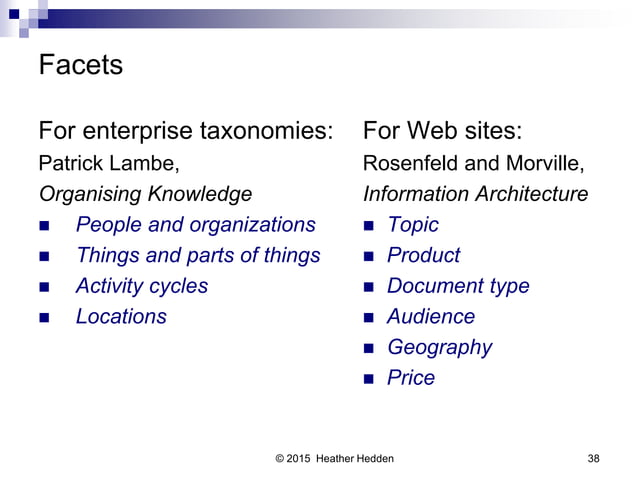 Facets

For enterprise taxonomies:
Patrick Lambe,
Organising Knowledge
- People and organizations
- Things and parts of things
- Activity cycles
- Locations

For Web sites:
Rosenfeld and Morville,
Information Architecture
- Topic
- Product
- Document type
- Audience
- Geography
- Price

© 2015 Heather Hedden 38